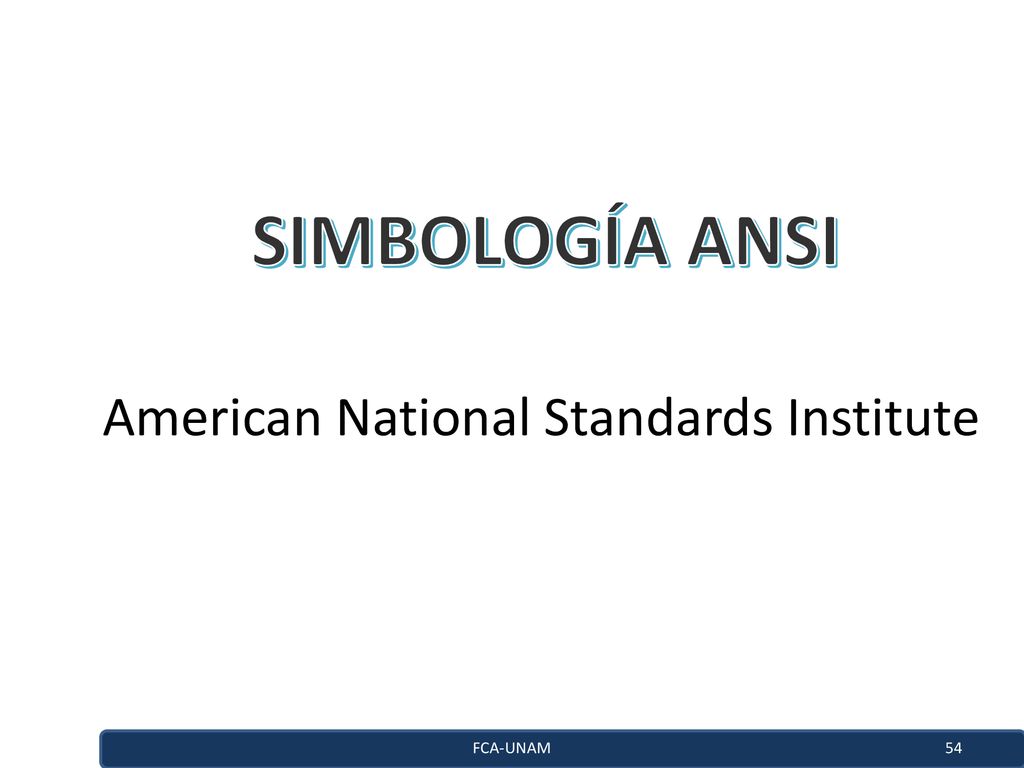 SIMBOLOGÍA ANSI

American National Standards Institute

FCA-UNAM

54